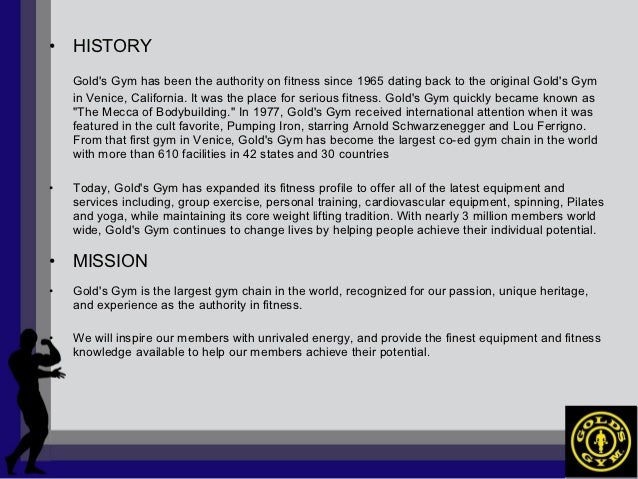 • HISTORY

Gold's Gym has been the authority on fitness since 1965 dating back to the original Gold's Gym in Venice, California. It was the place for serious fitness. Gold's Gym quickly became known as "The Mecca of Bodybuilding." In 1977, Gold's Gym received international attention when it was featured in the cult favorite, Pumping Iron, starring Arnold Schwarzenegger and Lou Ferrigno. From that first gym in Venice, Gold's Gym has become the largest co-ed gym chain in the world with more than 610 facilities in 42 states and 30 countries

• Today, Gold's Gym has expanded its fitness profile to offer all of the latest equipment and services including, group exercise, personal training, cardiovascular equipment, spinning, Pilates and yoga, while maintaining its core weight lifting tradition. With nearly 3 million members world wide, Gold's Gym continues to change lives by helping people achieve their individual potential.

• MISSION

• Gold's Gym is the largest gym chain in the world, recognized for our passion, unique heritage, and experience as the authority in fitness.

• We will inspire our members with unrivaled energy, and provide the finest equipment and fitness knowledge available to help our members achieve their potential.

GOLD'S GYM